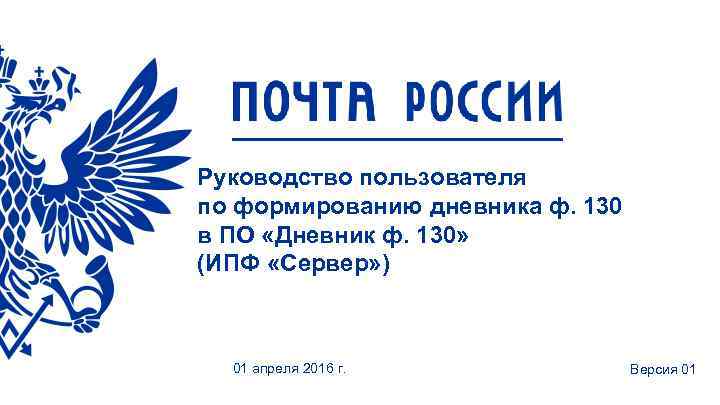 ПОЧТА РОССИИ

Руководство пользователя по формированию дневника ф. 130 в ПО «Дневник ф. 130» (ИПФ «Сервер»)

01 апреля 2016 г.

Версия 01